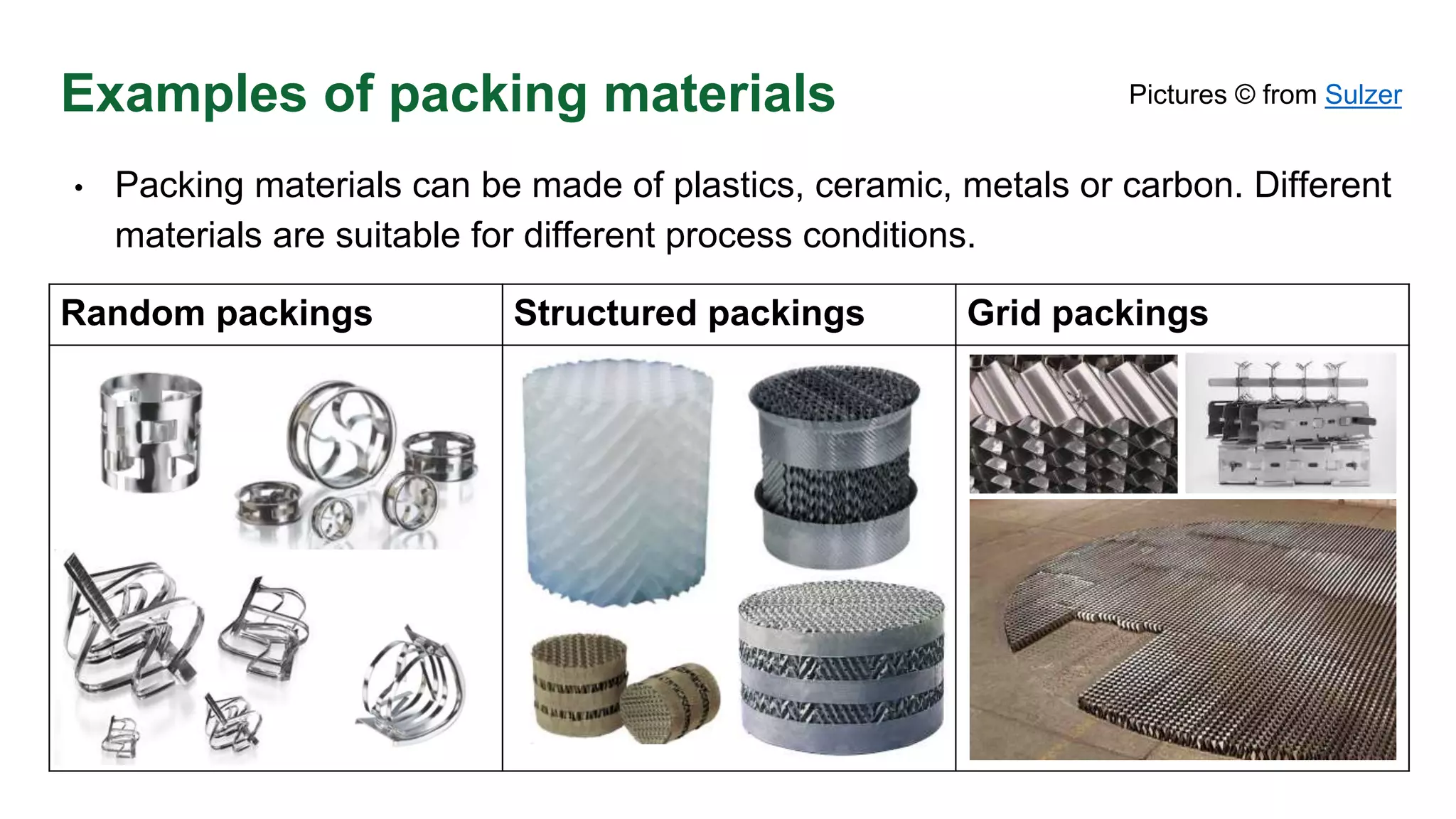 Examples of packing materials

Pictures © from Sulzer

• Packing materials can be made of plastics, ceramic, metals or carbon. Different materials are suitable for different process conditions.

| Random packings | Structured packings | Grid packings |
|---|---|---|
| | | |